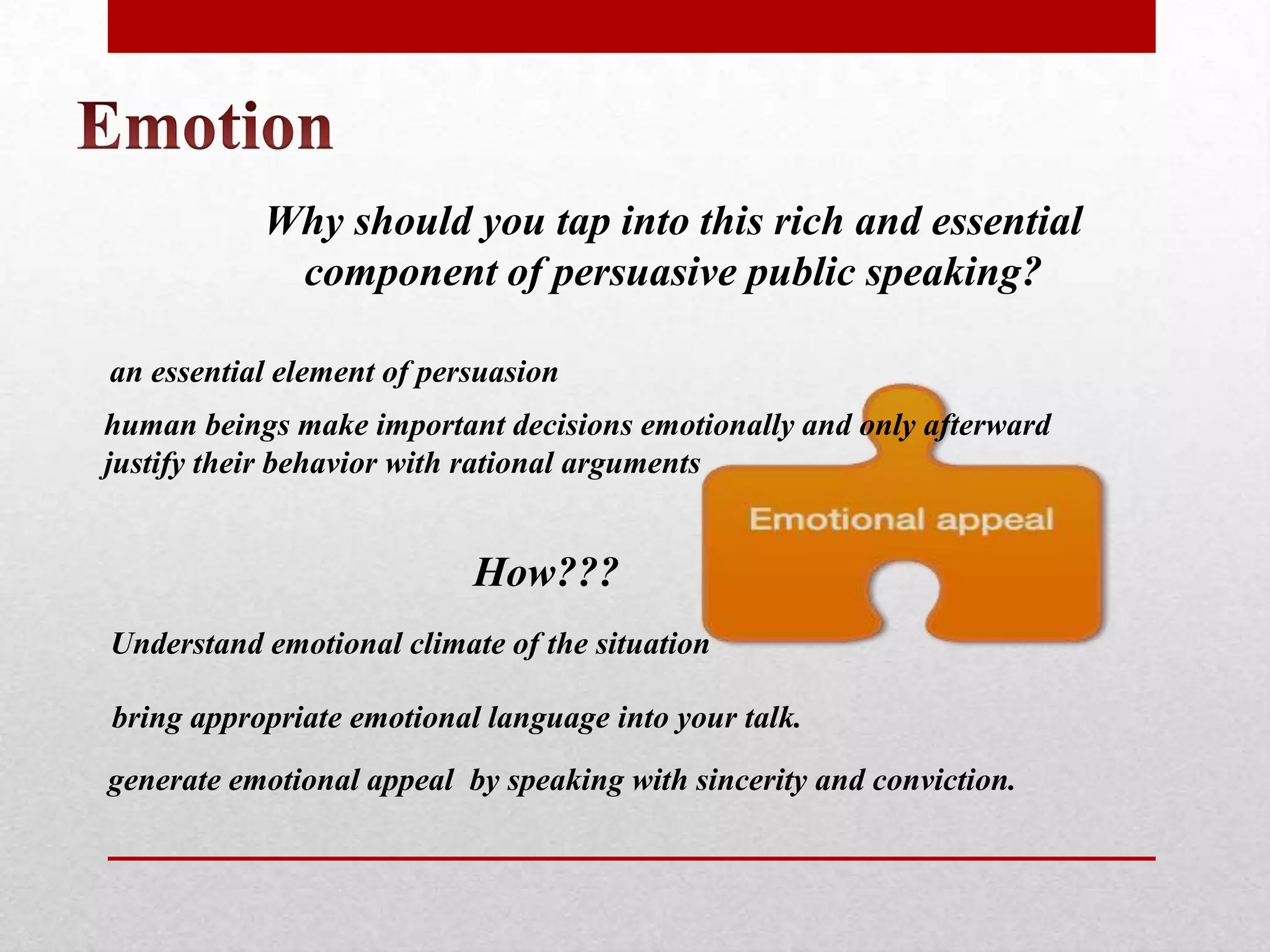 Emotion

Why should you tap into this rich and essential component of persuasive public speaking?

an essential element of persuasion

human beings make important decisions emotionally and only afterward justify their behavior with rational arguments

Emotional appeal

How???

Understand emotional climate of the situation

bring appropriate emotional language into your talk.

generate emotional appeal by speaking with sincerity and conviction.